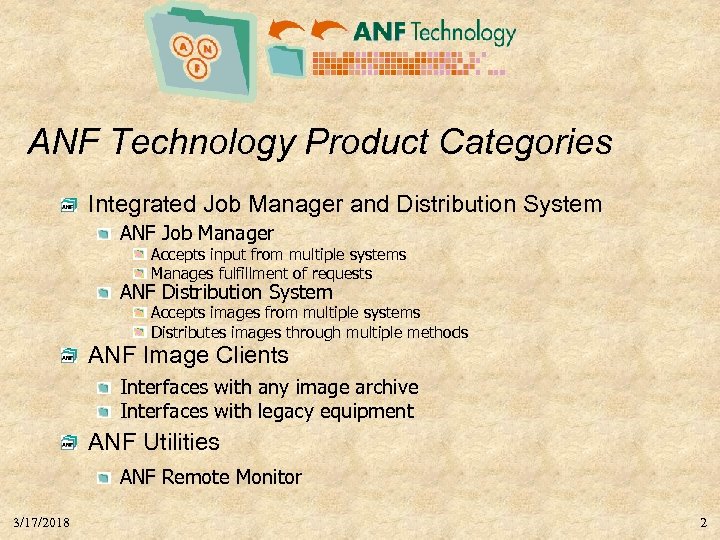 A N F

ANF Technology

ANF Technology Product Categories

Integrated Job Manager and Distribution System

ANF Job Manager

Accepts input from multiple systems

Manages fulfillment of requests

ANF Distribution System

Accepts images from multiple systems

Distributes images through multiple methods

ANF Image Clients

Interfaces with any image archive

Interfaces with legacy equipment

ANF Utilities

ANF Remote Monitor

3/17/2018

2